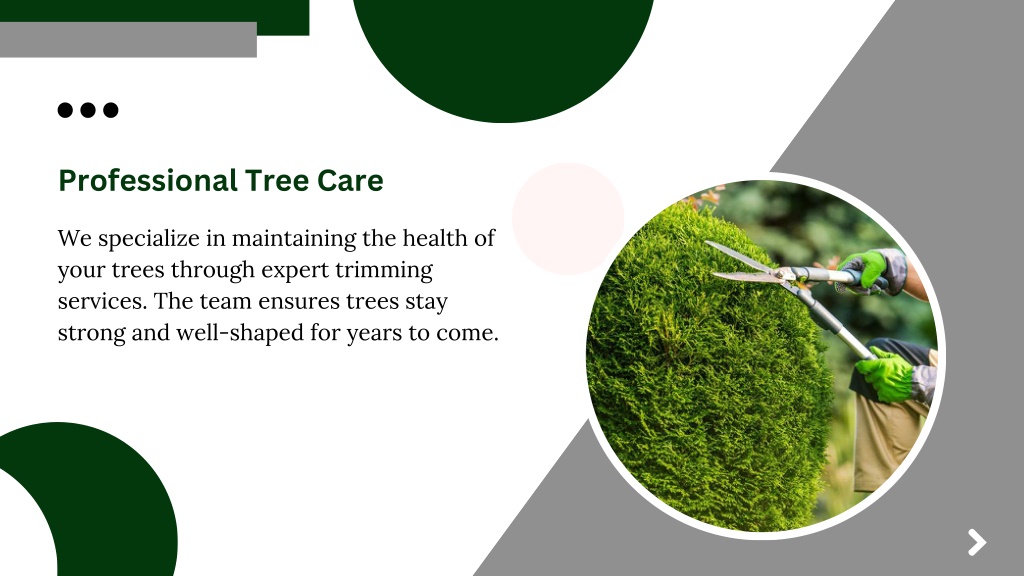 Professional Tree Care

We specialize in maintaining the health of your trees through expert trimming services. The team ensures trees stay strong and well-shaped for years to come.